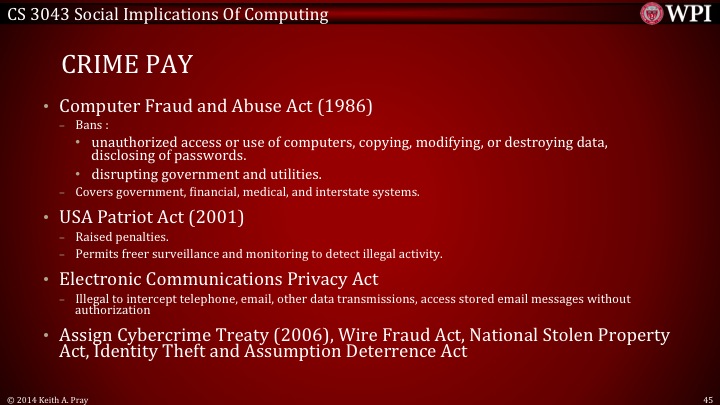 CS 3043 Social Implications Of Computing

WPI

CRIME PAY

• Computer Fraud and Abuse Act (1986)
– Bans :
• unauthorized access or use of computers, copying, modifying, or destroying data, disclosing of passwords.
• disrupting government and utilities.
– Covers government, financial, medical, and interstate systems.

• USA Patriot Act (2001)
– Raised penalties.
– Permits freer surveillance and monitoring to detect illegal activity.

• Electronic Communications Privacy Act
– Illegal to intercept telephone, email, other data transmissions, access stored email messages without authorization

• Assign Cybercrime Treaty (2006), Wire Fraud Act, National Stolen Property Act, Identity Theft and Assumption Deterrence Act

© 2014 Keith A. Pray

45